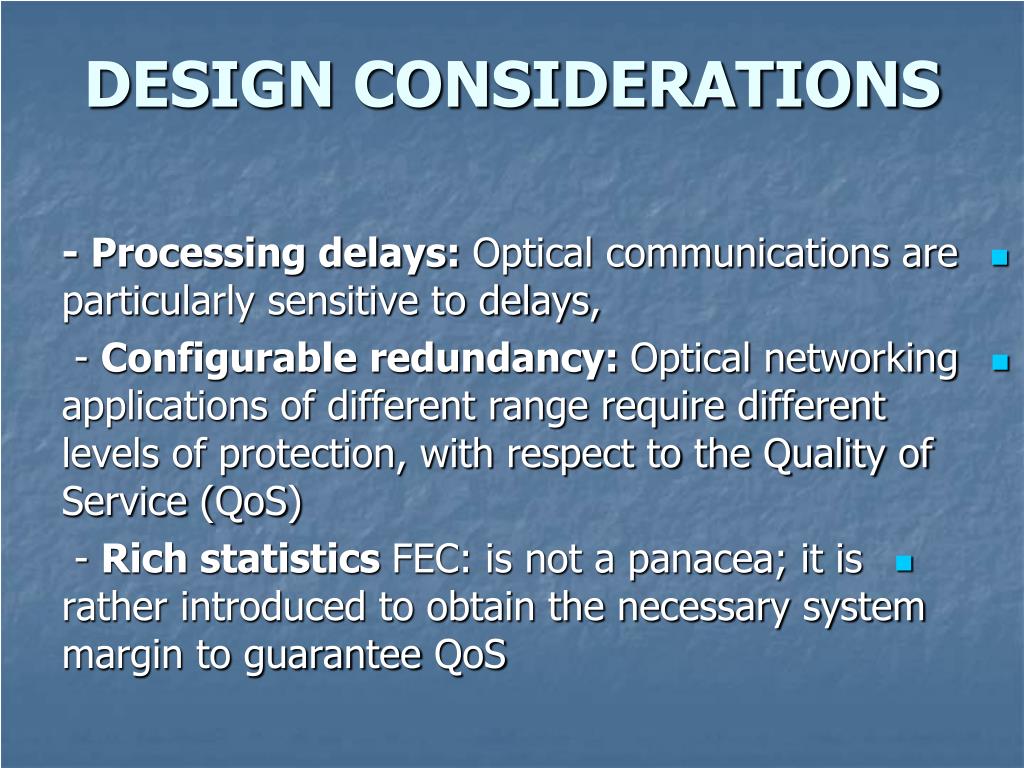 DESIGN CONSIDERATIONS

- Processing delays: Optical communications are particularly sensitive to delays,

- Configurable redundancy: Optical networking applications of different range require different levels of protection, with respect to the Quality of Service (QoS)

- Rich statistics FEC: is not a panacea; it is rather introduced to obtain the necessary system margin to guarantee QoS